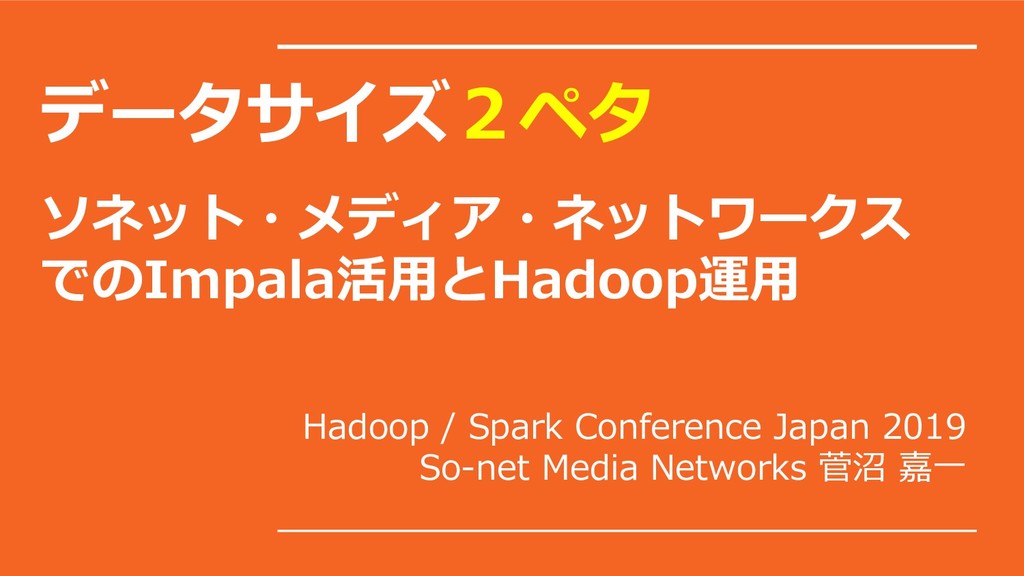 データサイズ２ペタ

ソネット・メディア・ネットワークスでのImpala活用とHadoop運用

Hadoop / Spark Conference Japan 2019
So-net Media Networks 菅沼 嘉一